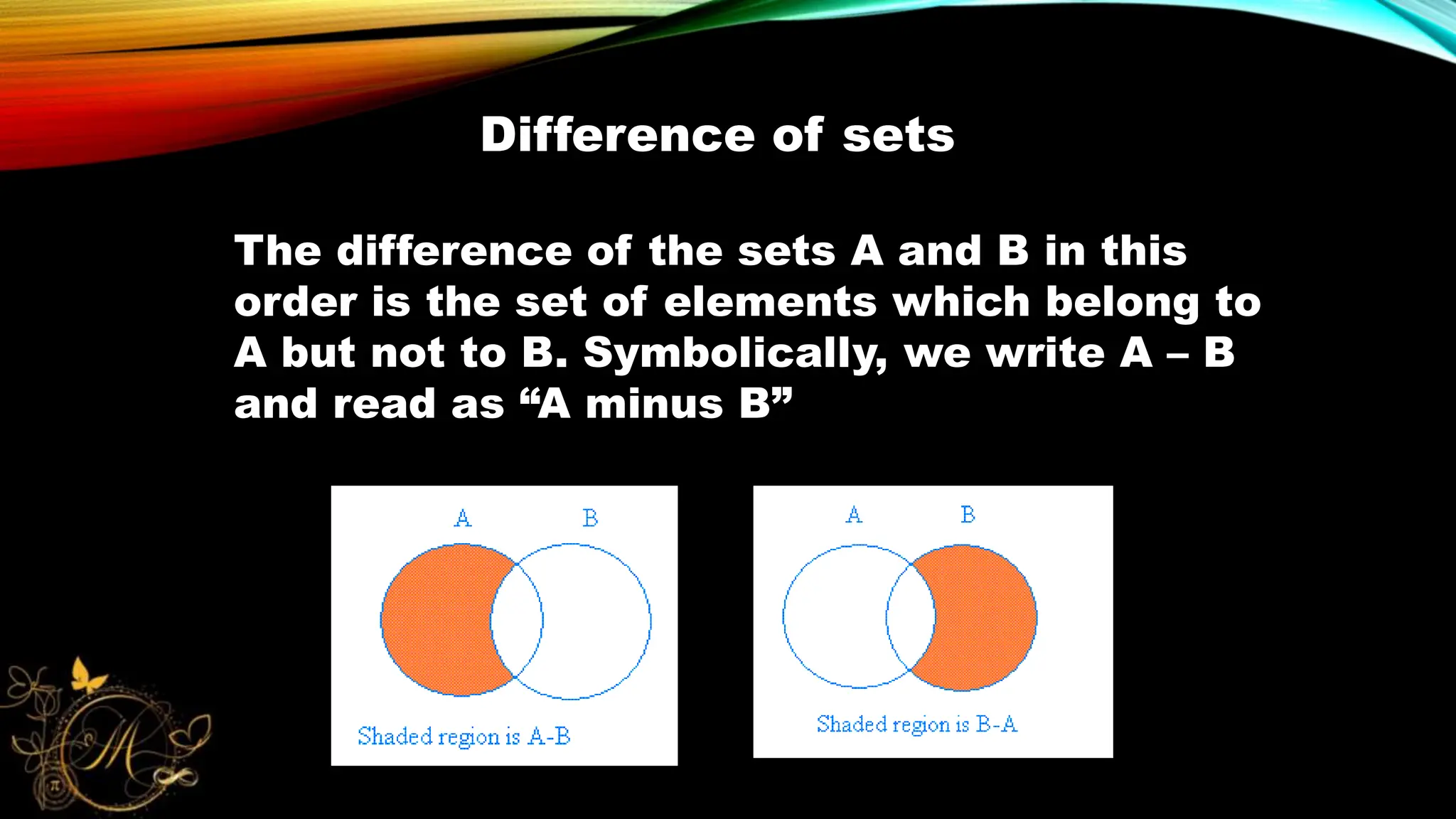 Difference of sets

The difference of the sets A and B in this order is the set of elements which belong to A but not to B. Symbolically, we write A – B and read as “A minus B”

A B

Shaded region is A-B

A B

Shaded region is B-A

M